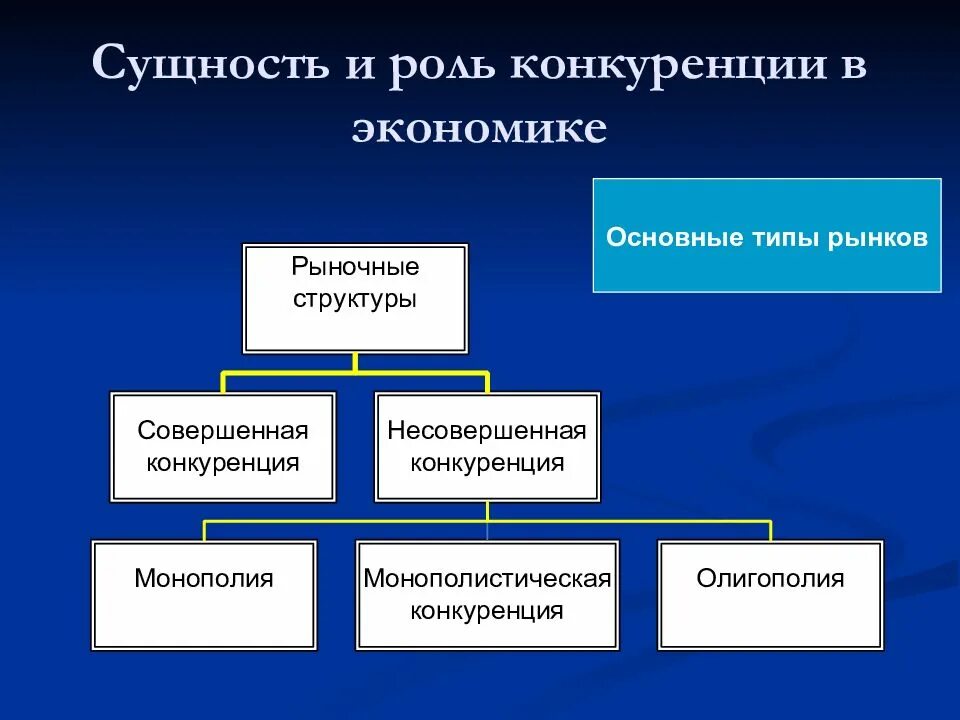 Сущность и роль конкуренции в экономике

Основные типы рынков

Рыночные структуры

Совершенная конкуренция

Несовершенная конкуренция

Монополия

Монополистическая конкуренция

Олигополия